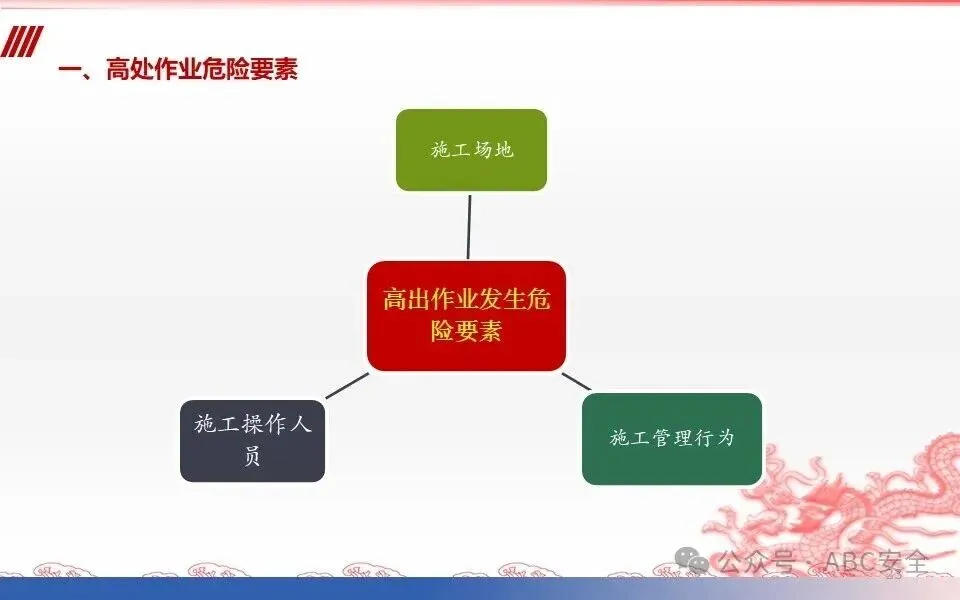 一、高处作业危险要素

施工场地

高出作业发生危险要素

施工操作人员

施工管理行为

公众号 · ABC安全